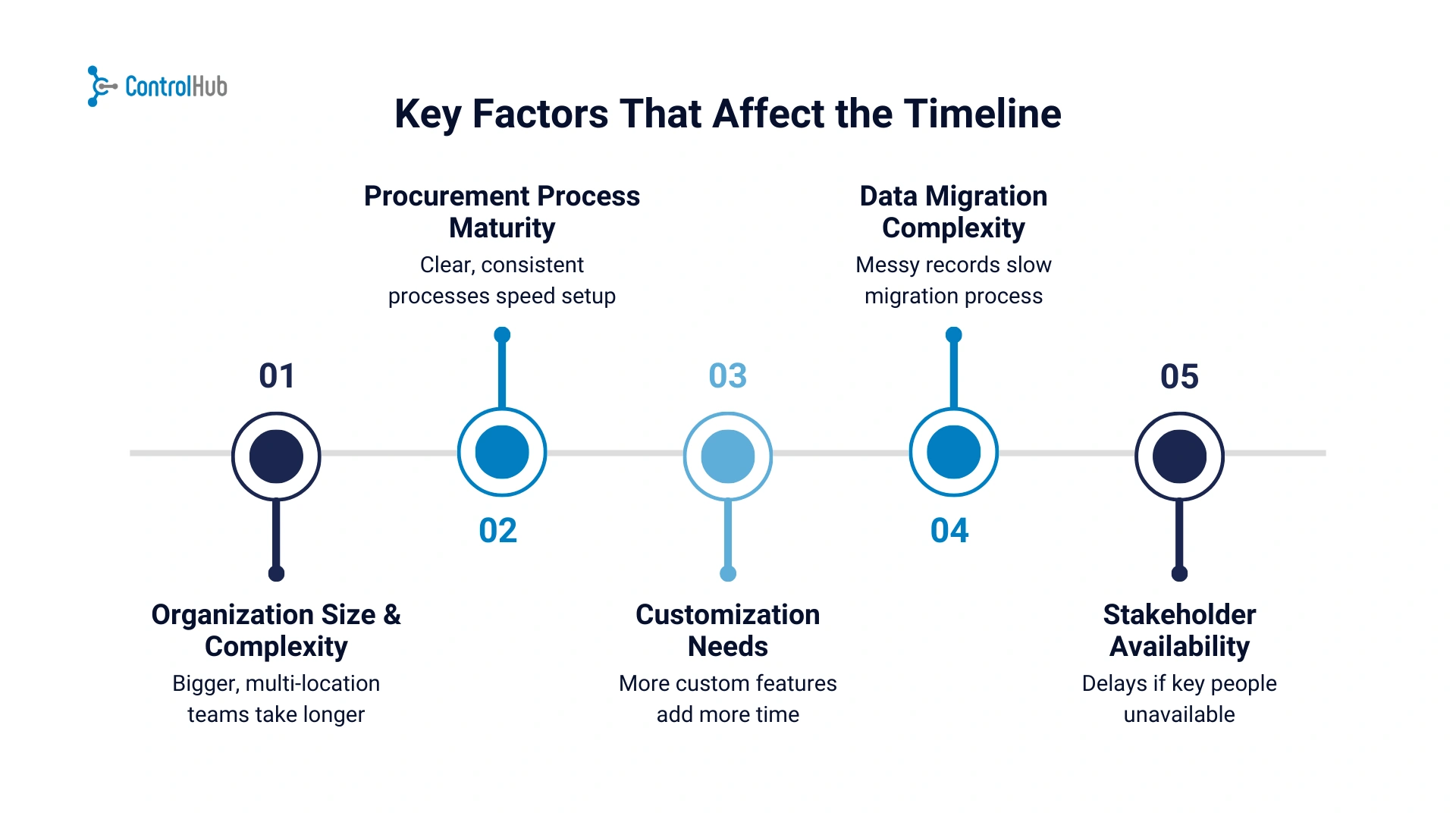 ControlHub

Key Factors That Affect the Timeline

01

Organization Size & Complexity

Bigger, multi-location teams take longer

02

Procurement Process Maturity

Clear, consistent processes speed setup

03

Customization Needs

More custom features add more time

04

Data Migration Complexity

Messy records slow migration process

05

Stakeholder Availability

Delays if key people unavailable